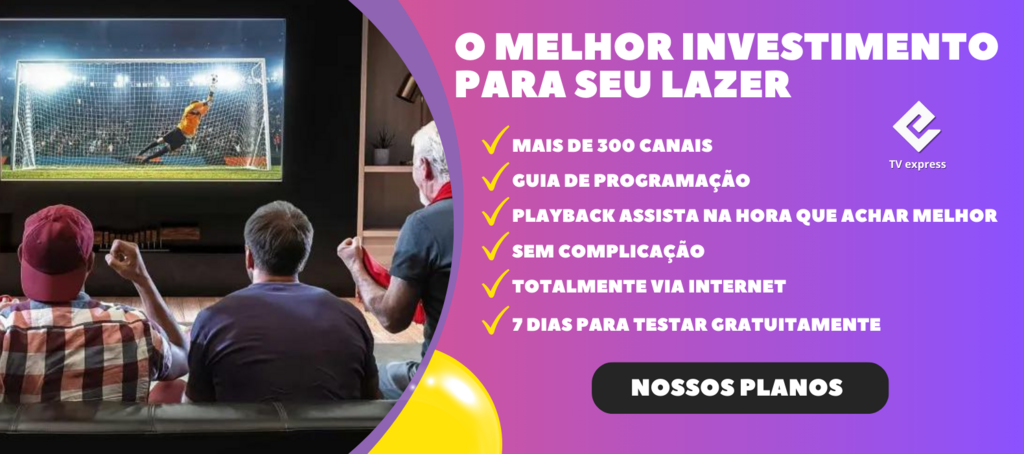 O MELHOR INVESTIMENTO PARA SEU LAZER

TV express

MAIS DE 300 CANAIS
GUIA DE PROGRAMAÇÃO
PLAYBACK ASSISTA NA HORA QUE ACHAR MELHOR
SEM COMPLICAÇÃO
TOTALMENTE VIA INTERNET
7 DIAS PARA TESTAR GRATUITAMENTE

NOSSOS PLANOS